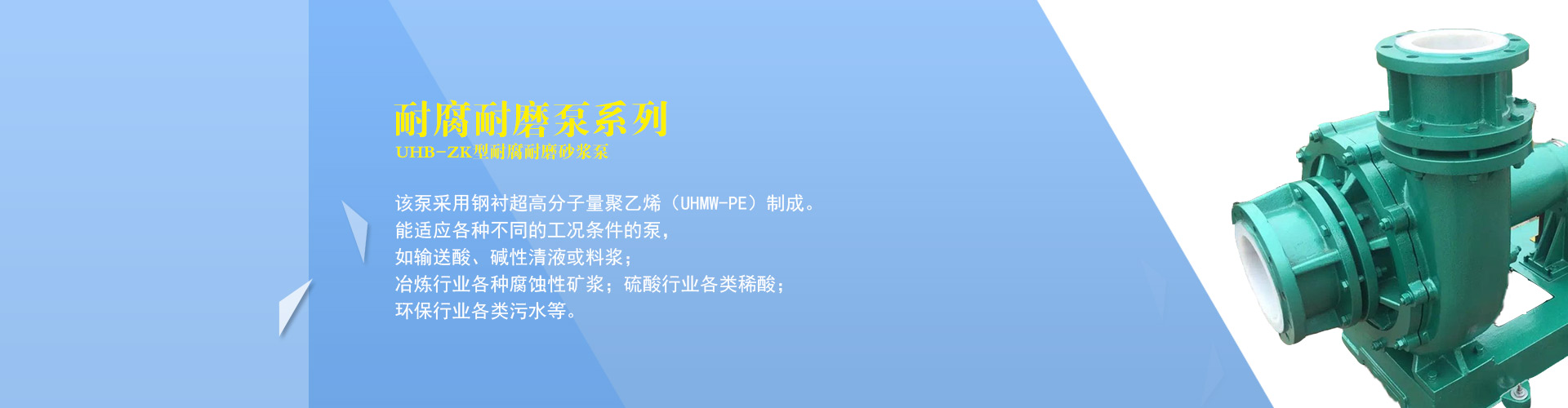 耐腐耐磨泵系列
UHB-ZK型耐腐耐磨砂浆泵

该泵采用钢衬超高分子量聚乙烯（UHMW-PE）制成。
能适应各种不同的工况条件的泵，
如输送酸、碱性清液或料浆；
冶炼行业各种腐蚀性矿浆；硫酸行业各类稀酸；
环保行业各类污水等。